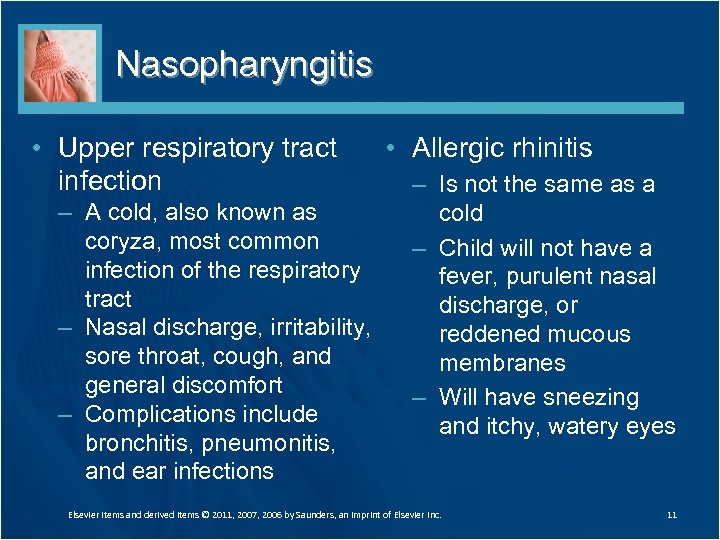 Nasopharyngitis

• Upper respiratory tract infection
– A cold, also known as coryza, most common infection of the respiratory tract
– Nasal discharge, irritability, sore throat, cough, and general discomfort
– Complications include bronchitis, pneumonitis, and ear infections

• Allergic rhinitis
– Is not the same as a cold
– Child will not have a fever, purulent nasal discharge, or reddened mucous membranes
– Will have sneezing and itchy, watery eyes

Elsevier items and derived items © 2011, 2007, 2006 by Saunders, an imprint of Elsevier Inc.

11